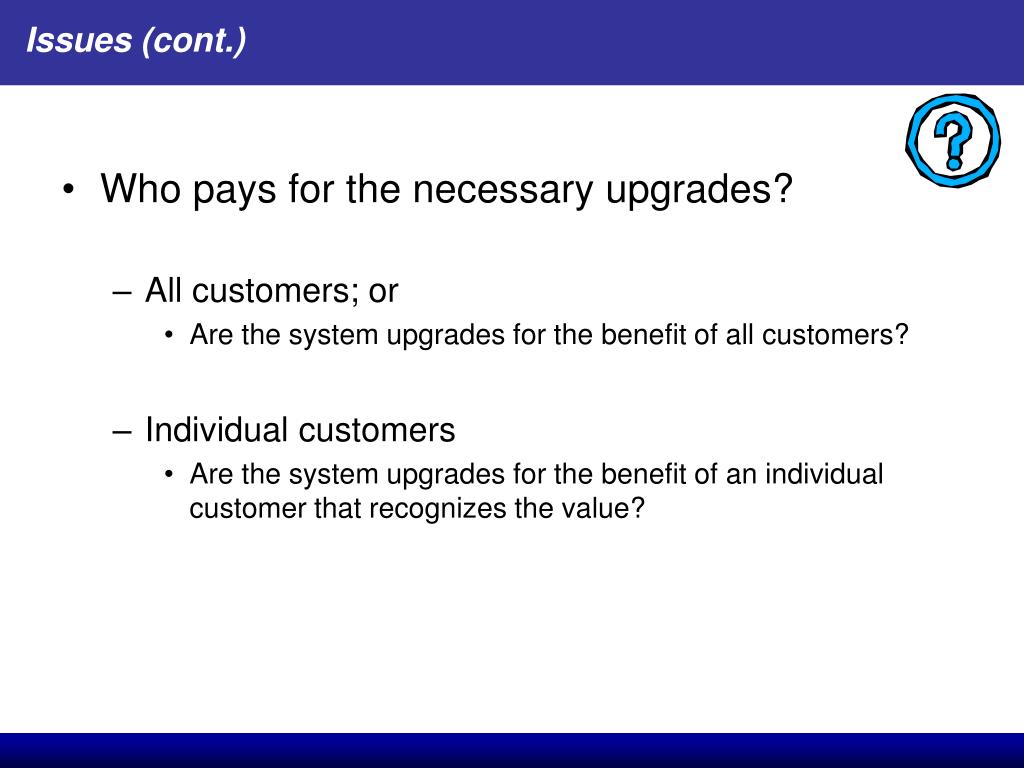 Issues (cont.)

?

• Who pays for the necessary upgrades?

– All customers; or
• Are the system upgrades for the benefit of all customers?

– Individual customers
• Are the system upgrades for the benefit of an individual customer that recognizes the value?